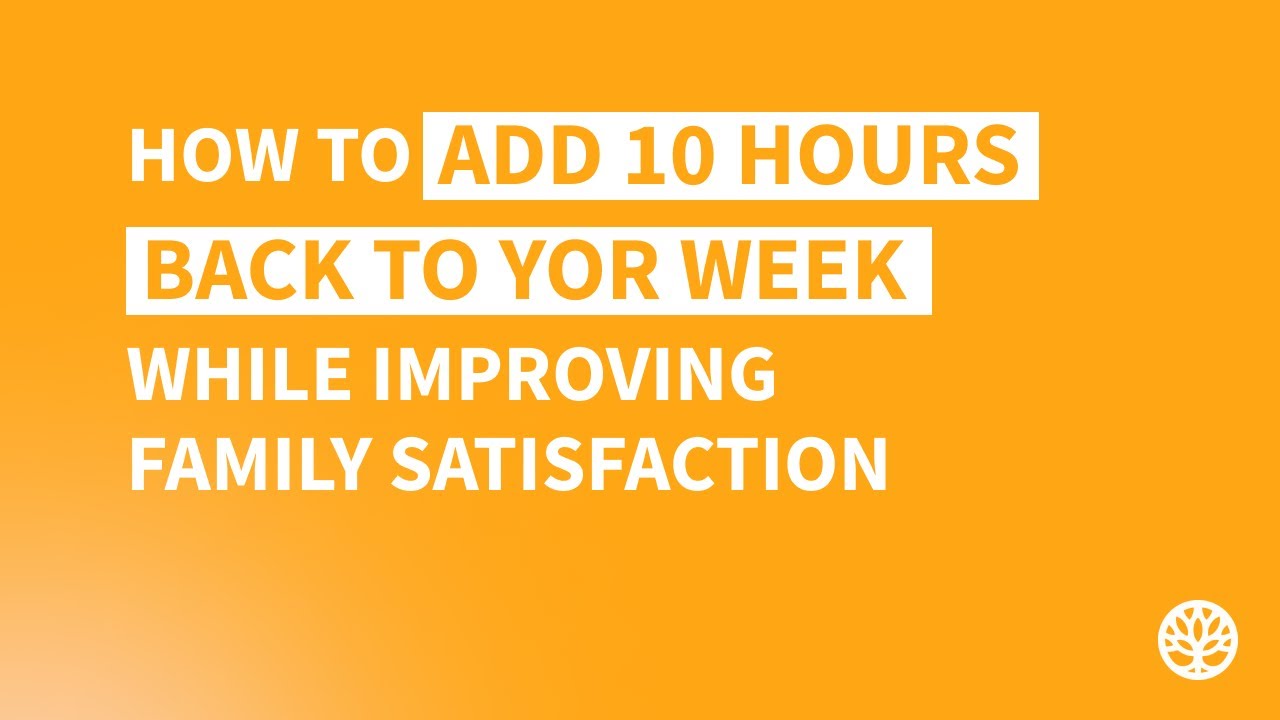 HOW TO ADD 10 HOURS BACK TO YOR WEEK WHILE IMPROVING FAMILY SATISFACTION